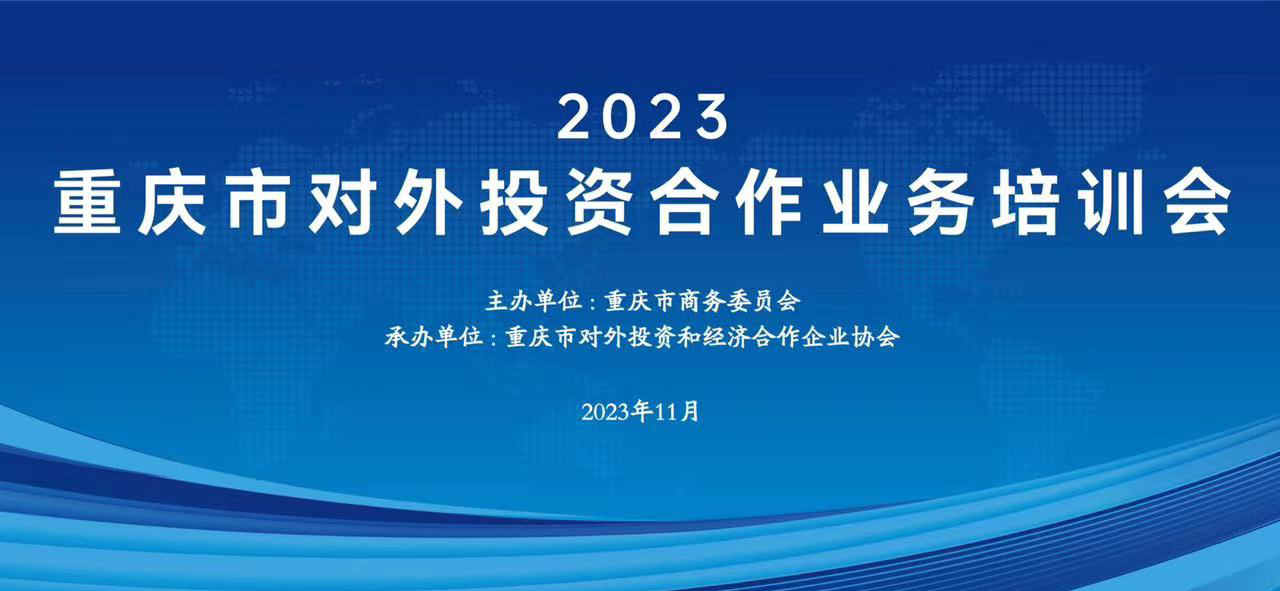 2023
重庆市对外投资合作业务培训会

主办单位：重庆市商务委员会
承办单位：重庆市对外投资和经济合作企业协会

2023年11月